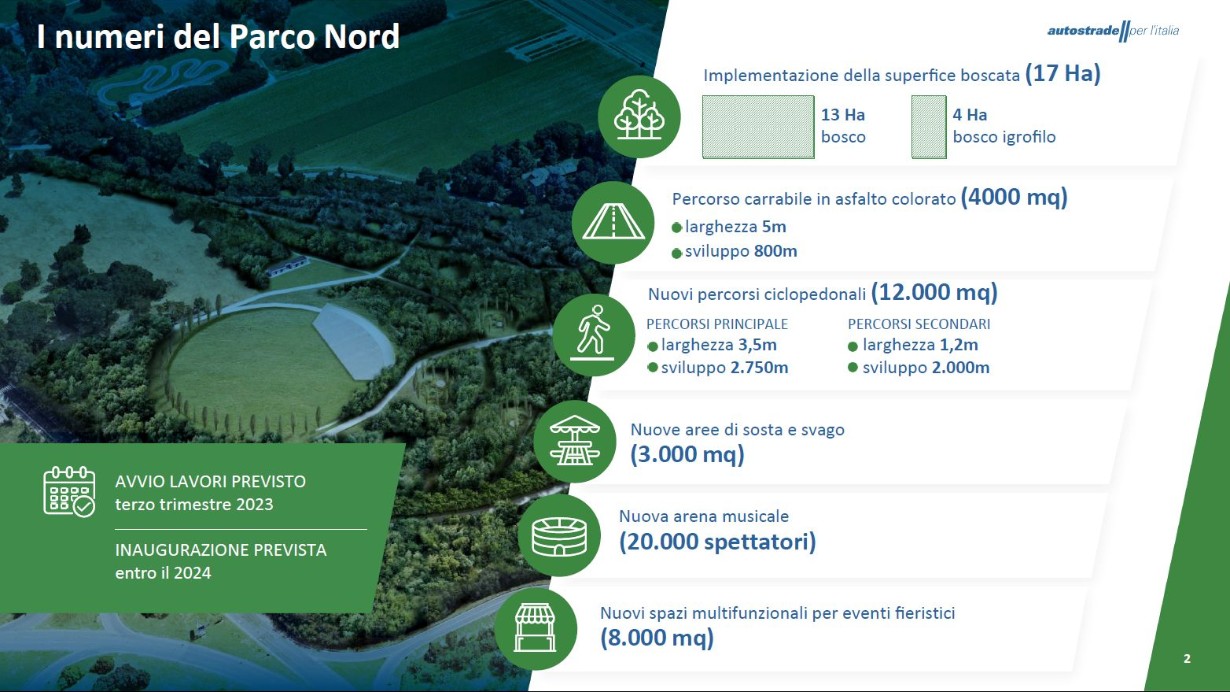 I numeri del Parco Nord

autostrade per l'italia

Implementazione della superfice boscata (17 Ha)

13 Ha
bosco

4 Ha
bosco igrofilo

Percorso carrabile in asfalto colorato (4000 mq)
larghezza 5m
sviluppo 800m

Nuovi percorsi ciclopedonali (12.000 mq)

PERCORSI PRINCIPALE
larghezza 3,5m
sviluppo 2.750m

PERCORSI SECONDARI
larghezza 1,2m
sviluppo 2.000m

Nuove aree di sosta e svago
(3.000 mq)

Nuova arena musicale
(20.000 spettatori)

Nuovi spazi multifunzionali per eventi fieristici
(8.000 mq)

AVVIO LAVORI PREVISTO
terzo trimestre 2023

INAUGURAZIONE PREVISTA
entro il 2024

2